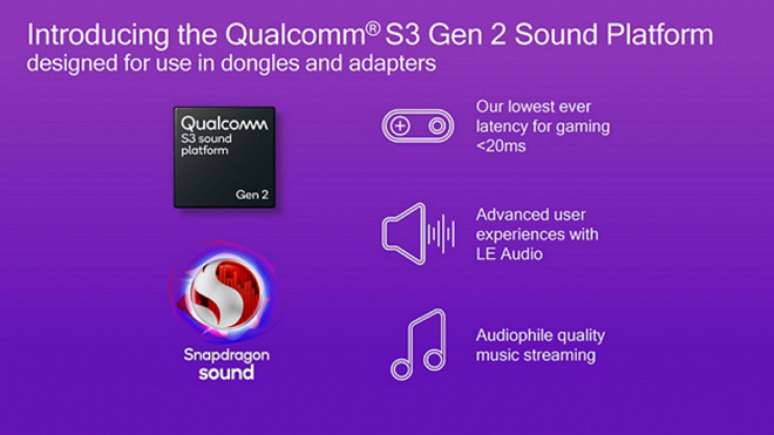 Introducing the Qualcomm® S3 Gen 2 Sound Platform
designed for use in dongles and adapters

Qualcomm
S3 sound platform
Gen 2

Snapdragon sound

Our lowest ever latency for gaming <20ms

Advanced user experiences with LE Audio

Audiophile quality music streaming